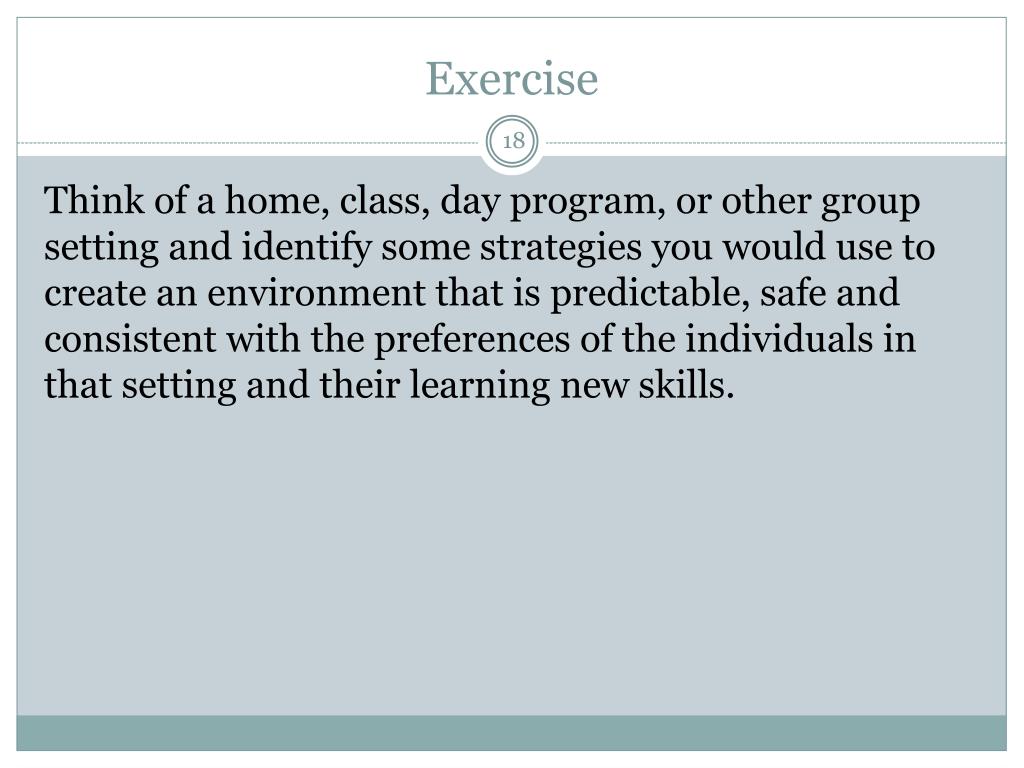 Exercise

18

Think of a home, class, day program, or other group setting and identify some strategies you would use to create an environment that is predictable, safe and consistent with the preferences of the individuals in that setting and their learning new skills.